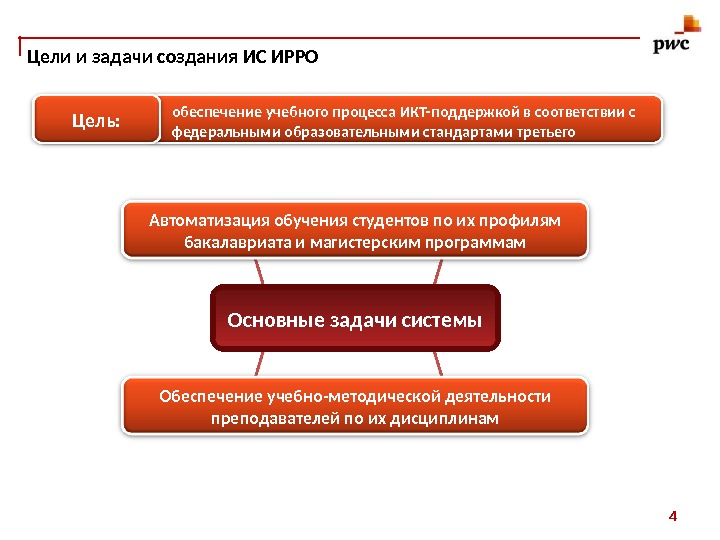 pwc

Цели и задачи создания ИС ИРРО

Цель:

обеспечение учебного процесса ИКТ-поддержкой в соответствии с федеральными образовательными стандартами третьего

Автоматизация обучения студентов по их профилям бакалавриата и магистерским программам

Основные задачи системы

Обеспечение учебно-методической деятельности преподавателей по их дисциплинам

4